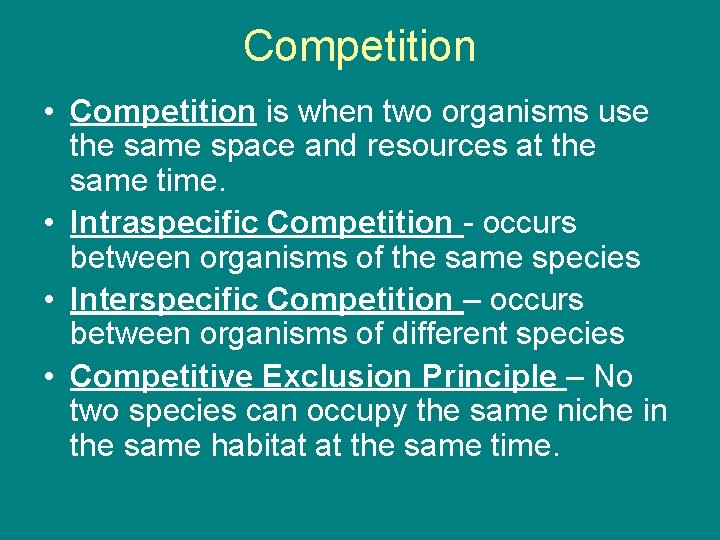 Competition

• Competition is when two organisms use the same space and resources at the same time.
• Intraspecific Competition - occurs between organisms of the same species
• Interspecific Competition – occurs between organisms of different species
• Competitive Exclusion Principle – No two species can occupy the same niche in the same habitat at the same time.